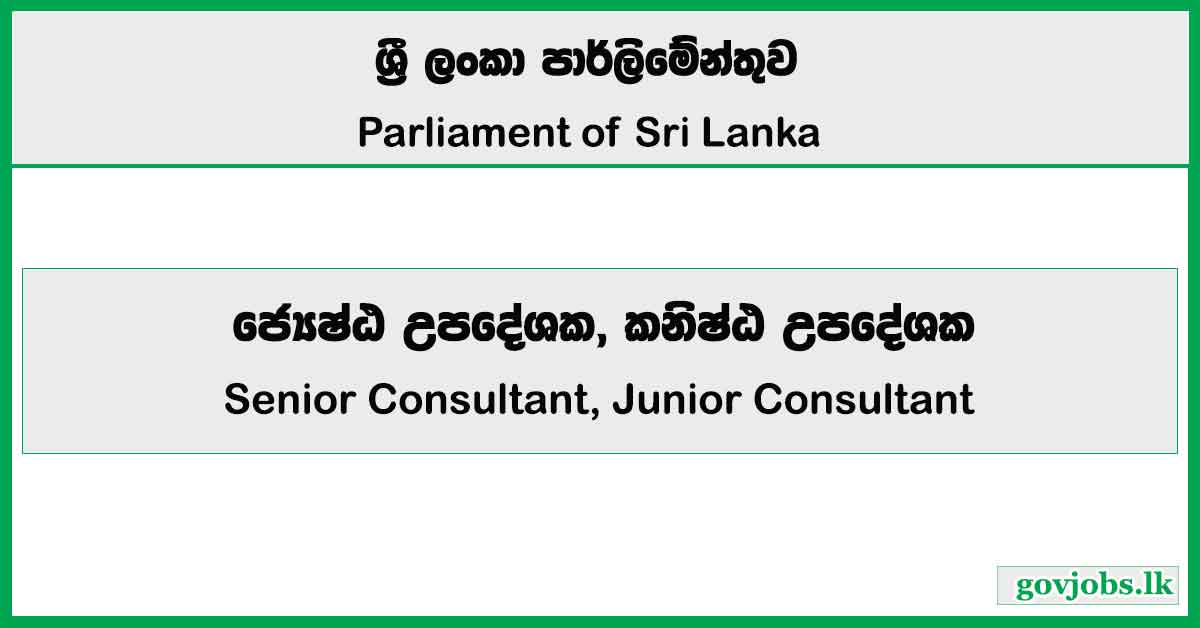 ශ්‍රී ලංකා පාර්ලිමේන්තුව

Parliament of Sri Lanka

ජ්‍යෙෂ්ඨ උපදේශක, කනිෂ්ඨ උපදේශක

Senior Consultant, Junior Consultant

govjobs.lk